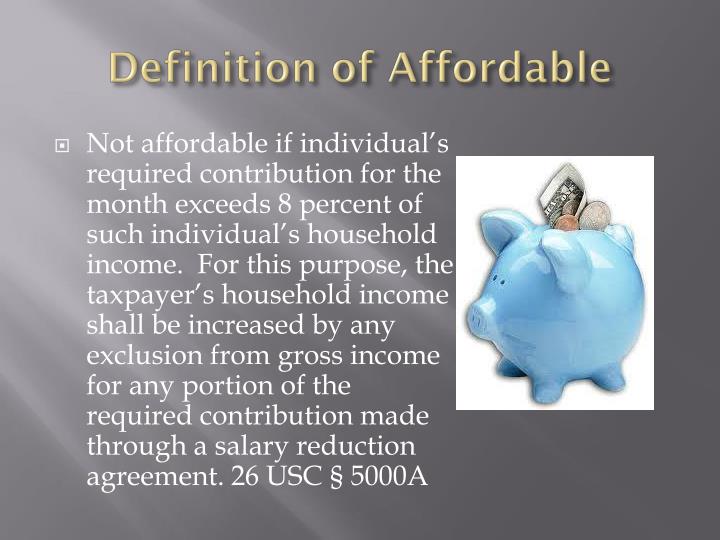 Definition of Affordable

Not affordable if individual's required contribution for the month exceeds 8 percent of such individual's household income. For this purpose, the taxpayer's household income shall be increased by any exclusion from gross income for any portion of the required contribution made through a salary reduction agreement. 26 USC § 5000A